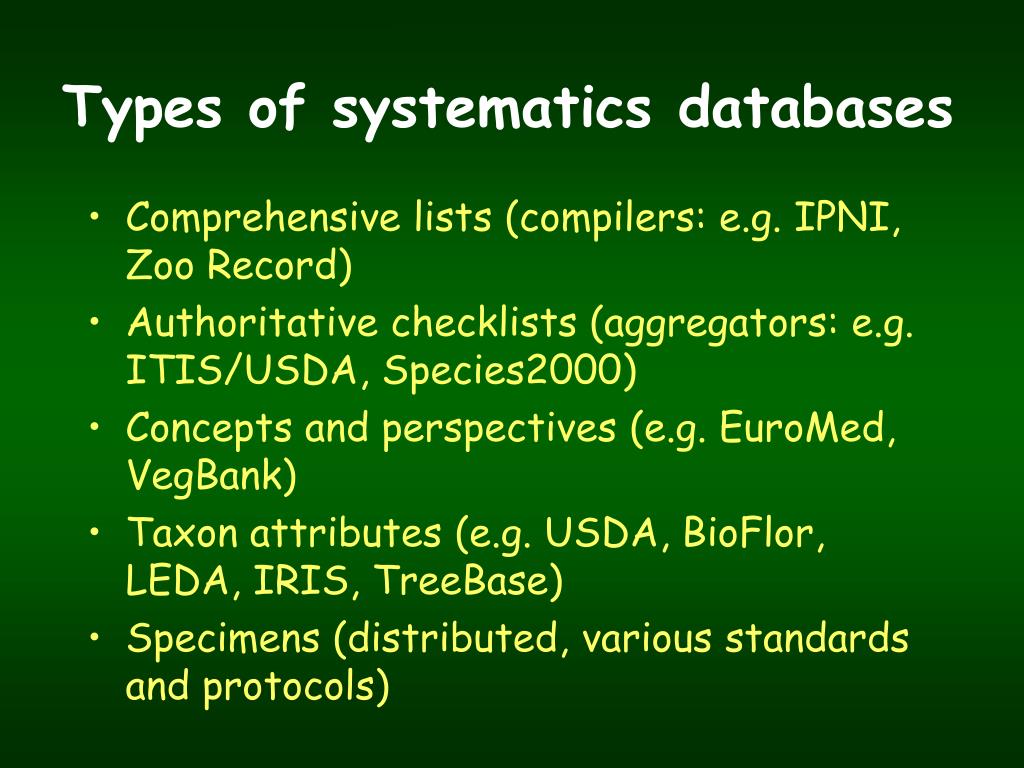 Types of systematics databases

• Comprehensive lists (compilers: e.g. IPNI, Zoo Record)
• Authoritative checklists (aggregators: e.g. ITIS/USDA, Species2000)
• Concepts and perspectives (e.g. EuroMed, VegBank)
• Taxon attributes (e.g. USDA, BioFlor, LEDA, IRIS, TreeBase)
• Specimens (distributed, various standards and protocols)